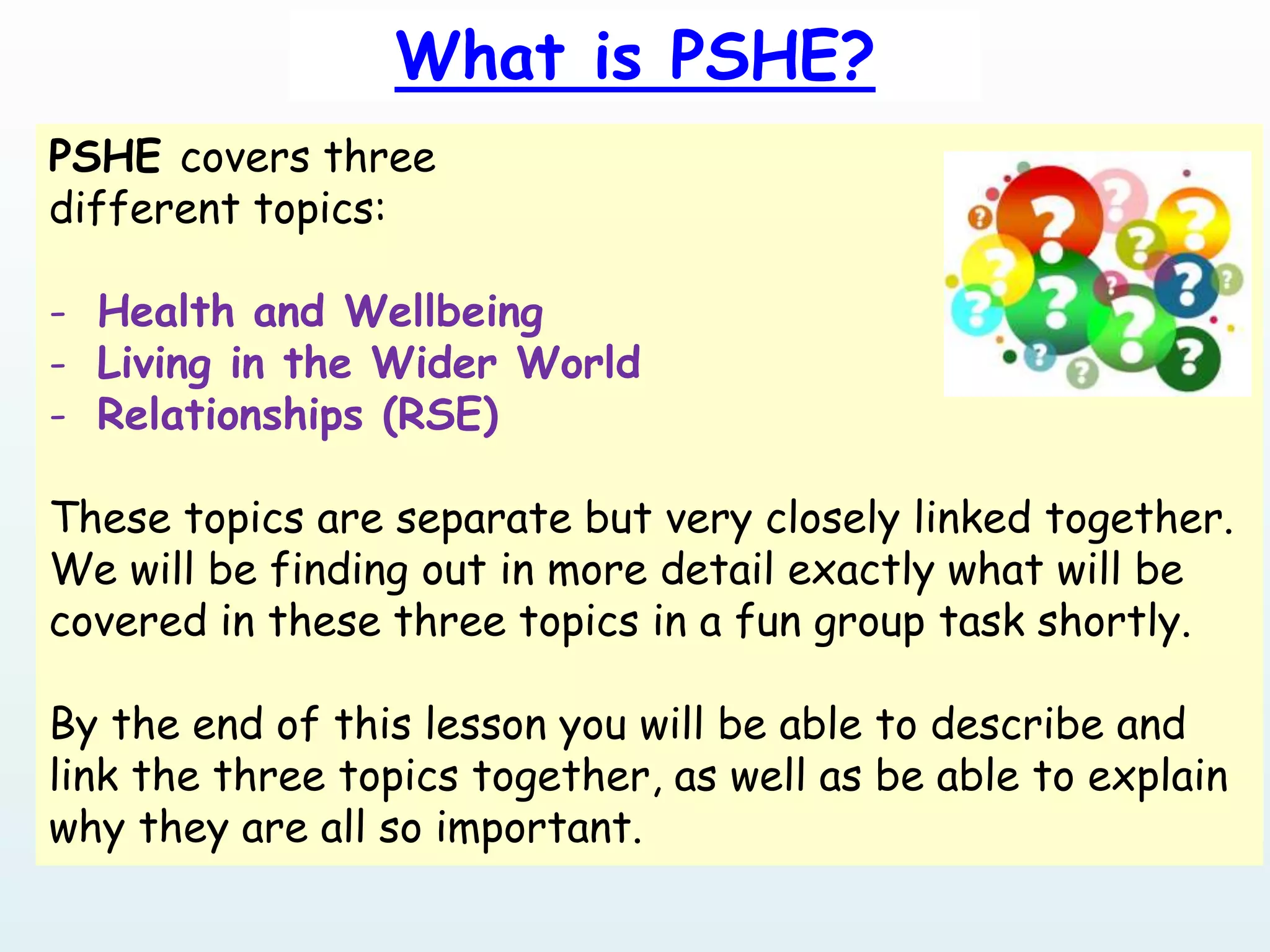 What is PSHE?

PSHE covers three different topics:

- Health and Wellbeing
- Living in the Wider World
- Relationships (RSE)

These topics are separate but very closely linked together. We will be finding out in more detail exactly what will be covered in these three topics in a fun group task shortly.

By the end of this lesson you will be able to describe and link the three topics together, as well as be able to explain why they are all so important.